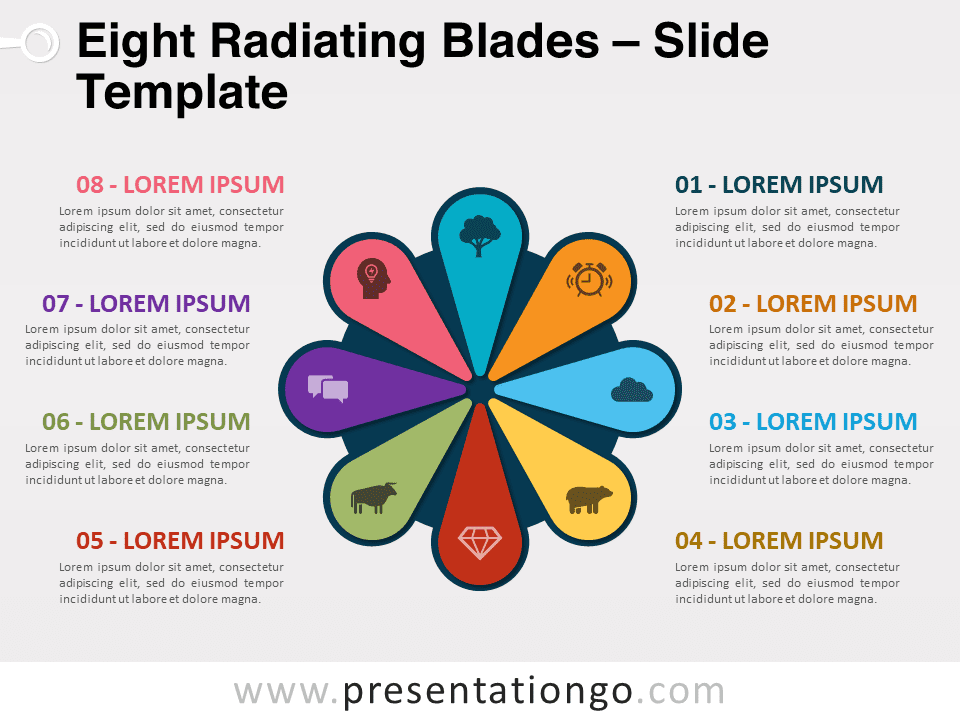 Eight Radiating Blades – Slide Template

08 - LOREM IPSUM
Lorem ipsum dolor sit amet, consectetur adipiscing elit, sed do eiusmod tempor incididunt ut labore et dolore magna.

07 - LOREM IPSUM
Lorem ipsum dolor sit amet, consectetur adipiscing elit, sed do eiusmod tempor incididunt ut labore et dolore magna.

06 - LOREM IPSUM
Lorem ipsum dolor sit amet, consectetur adipiscing elit, sed do eiusmod tempor incididunt ut labore et dolore magna.

05 - LOREM IPSUM
Lorem ipsum dolor sit amet, consectetur adipiscing elit, sed do eiusmod tempor incididunt ut labore et dolore magna.

01 - LOREM IPSUM
Lorem ipsum dolor sit amet, consectetur adipiscing elit, sed do eiusmod tempor incididunt ut labore et dolore magna.

02 - LOREM IPSUM
Lorem ipsum dolor sit amet, consectetur adipiscing elit, sed do eiusmod tempor incididunt ut labore et dolore magna.

03 - LOREM IPSUM
Lorem ipsum dolor sit amet, consectetur adipiscing elit, sed do eiusmod tempor incididunt ut labore et dolore magna.

04 - LOREM IPSUM
Lorem ipsum dolor sit amet, consectetur adipiscing elit, sed do eiusmod tempor incididunt ut labore et dolore magna.

www.presentationgo.com